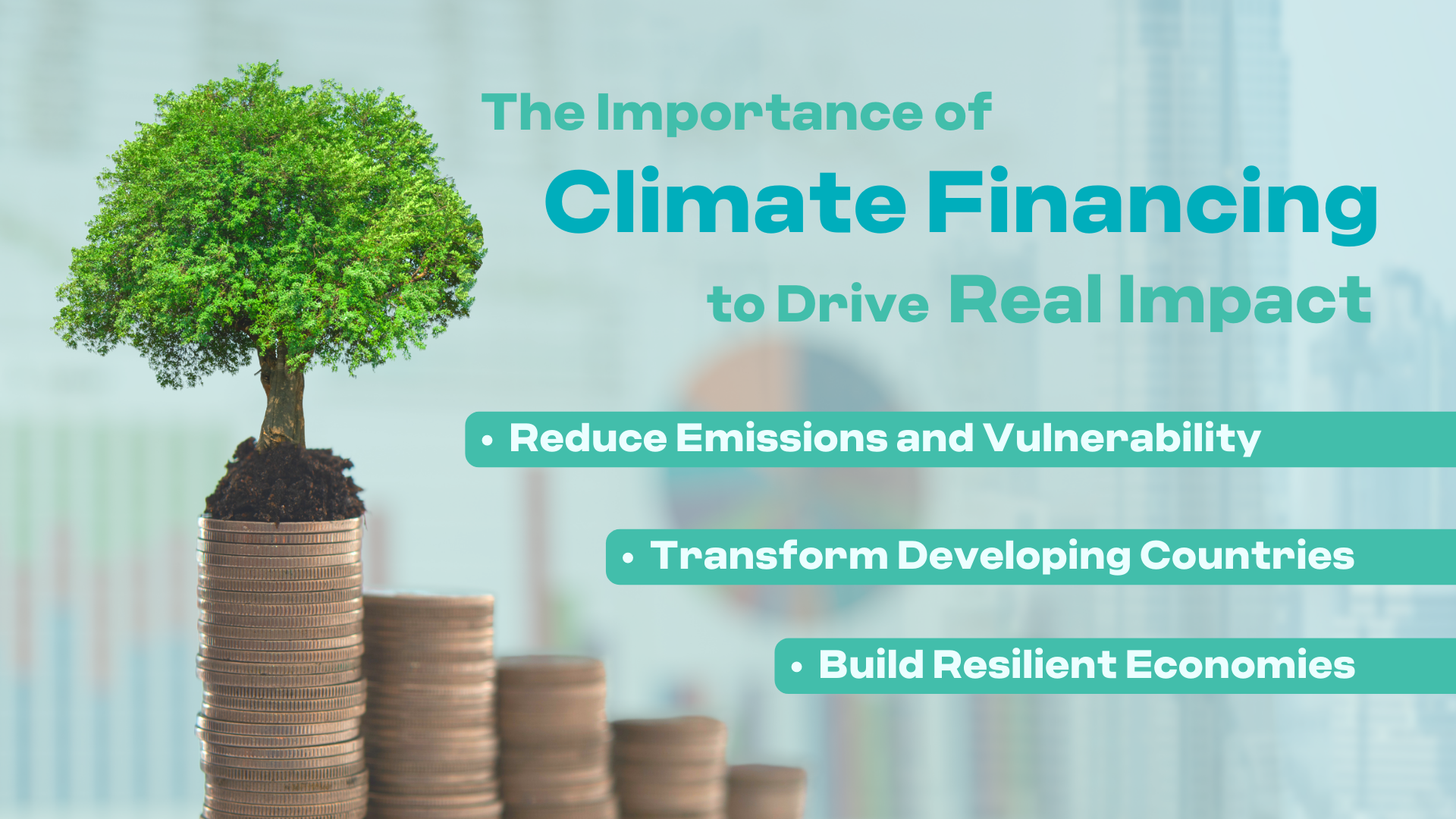 The Importance of
Climate Financing
to Drive Real Impact

• Reduce Emissions and Vulnerability
• Transform Developing Countries
• Build Resilient Economies